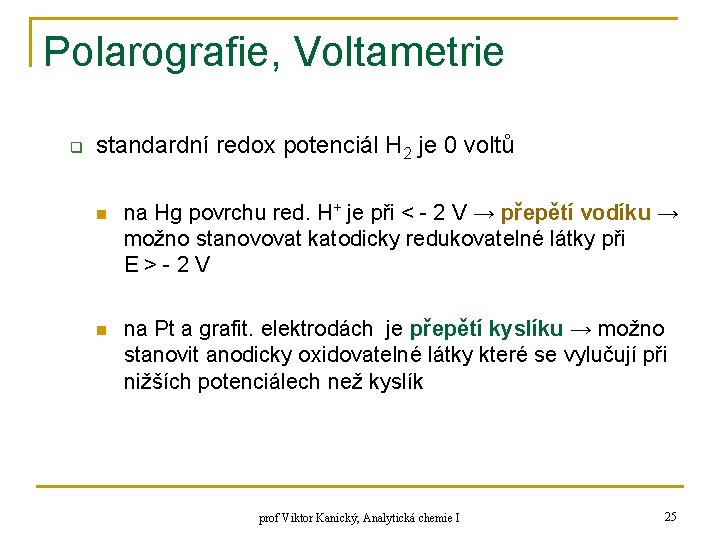 Polarografie, Voltametrie

standardní redox potenciál $H_2$ je 0 voltů

na Hg povrchu red. $H^+$ je při < - 2 V → přepětí vodíku → možno stanovovat katodicky redukovatelné látky při E > - 2 V

na Pt a grafit. elektrodách je přepětí kyslíku → možno stanovit anodicky oxidovatelné látky které se vylučují při nižších potenciálech než kyslík

prof Viktor Kanický, Analytická chemie I

25